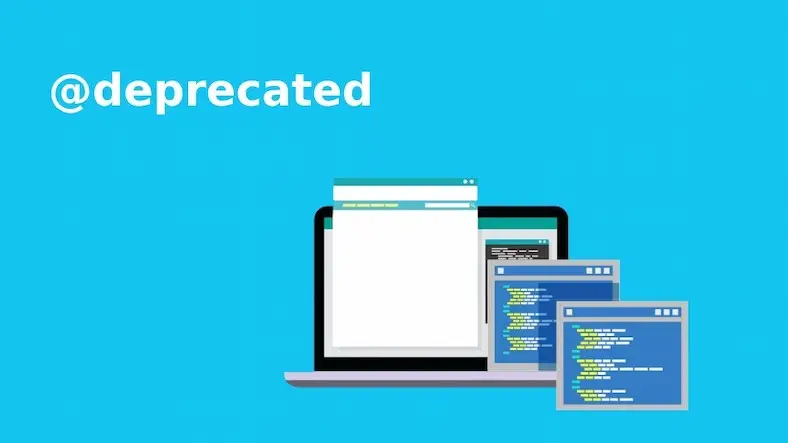 @deprecated